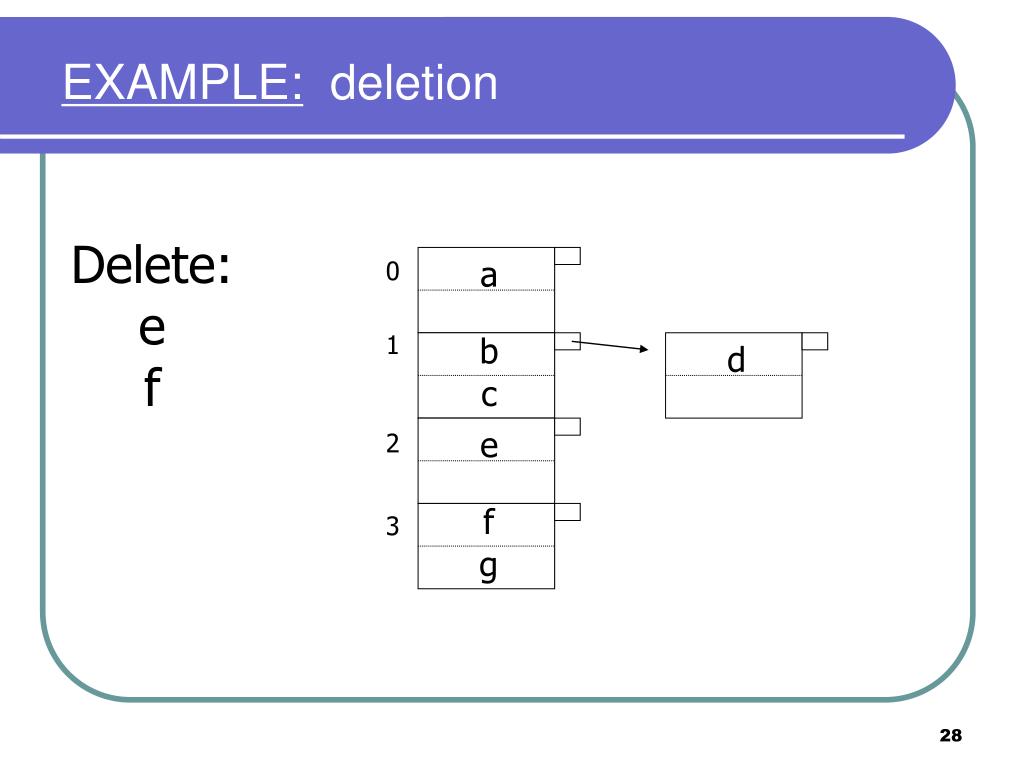 EXAMPLE: deletion

Delete:
e
f

0 a
1 b
c
2 e
3 f
g

d

28